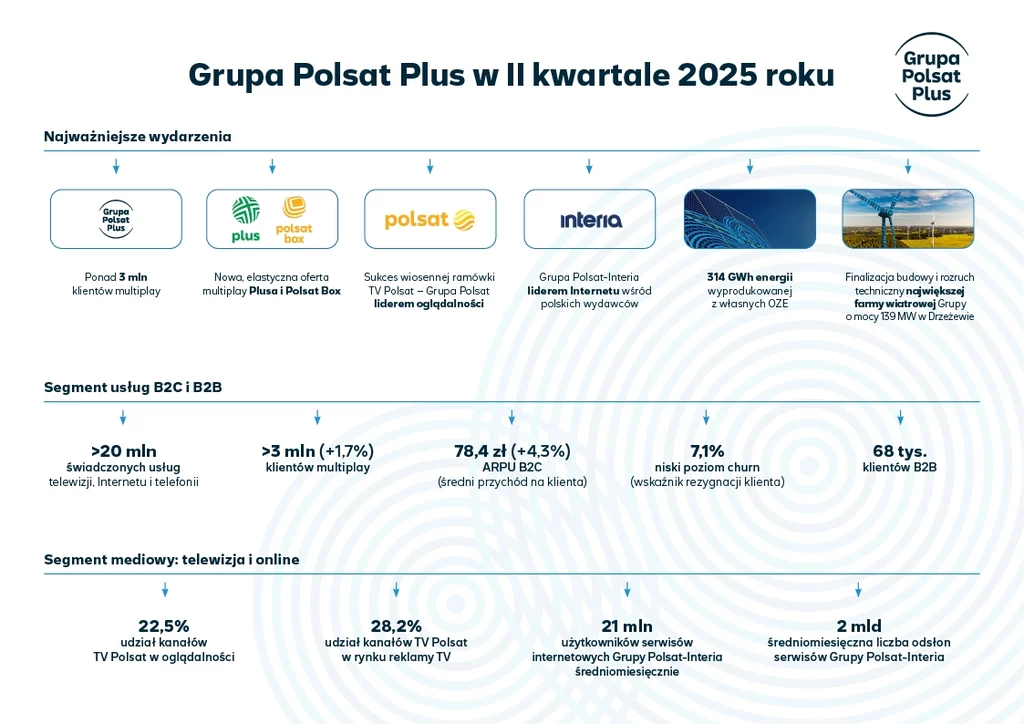 Grupa Polsat Plus w II kwartale 2025 roku

Grupa Polsat Plus

Najważniejsze wydarzenia

Grupa Polsat Plus

Ponad 3 mln klientów multiplay

plus

polsat box

Nowa, elastyczna oferta multiplay Plusa i Polsat Box

polsat

Sukces wiosennej ramówki TV Polsat – Grupa Polsat liderem oglądalności

interia

Grupa Polsat-Interia liderem Internetu wśród polskich wydawców

314 GWh energii wyprodukowanej z własnych OZE

Finalizacja budowy i rozruch techniczny największej farmy wiatrowej Grupy o mocy 139 MW w Drzeżewie

Segment usług B2C i B2B

>20 mln
świadczonych usług telewizji, Internetu i telefonii

>3 mln (+1,7%)
klientów multiplay

78,4 zł (+4,3%)
ARPU B2C
(średni przychód na klienta)

7,1%
niski poziom churn
(wskaźnik rezygnacji klienta)

68 tys.
klientów B2B

Segment mediowy: telewizja i online

22,5%
udział kanałów TV Polsat w oglądalności

28,2%
udział kanałów TV Polsat w rynku reklamy TV

21 mln
użytkowników serwisów internetowych Grupy Polsat-Interia średniomiesięcznie

2 mld
średniomiesięczna liczba odsłon serwisów Grupy Polsat-Interia